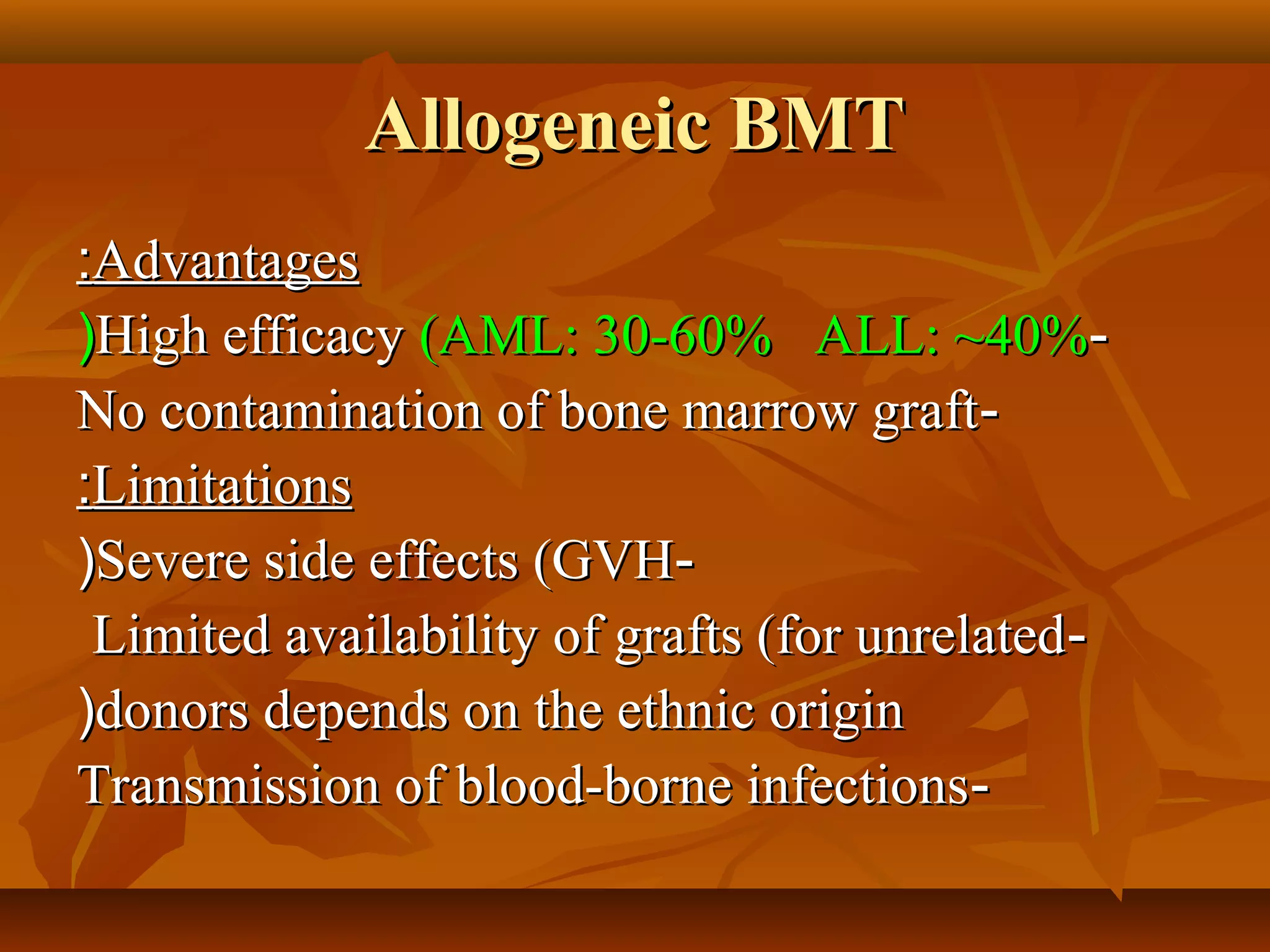 Allogeneic BMT

:Advantages

)High efficacy (AML: 30-60%   ALL: ~40%-

No contamination of bone marrow graft-

:Limitations

)Severe side effects (GVH-

Limited availability of grafts (for unrelated-

)donors depends on the ethnic origin

Transmission of blood-borne infections-